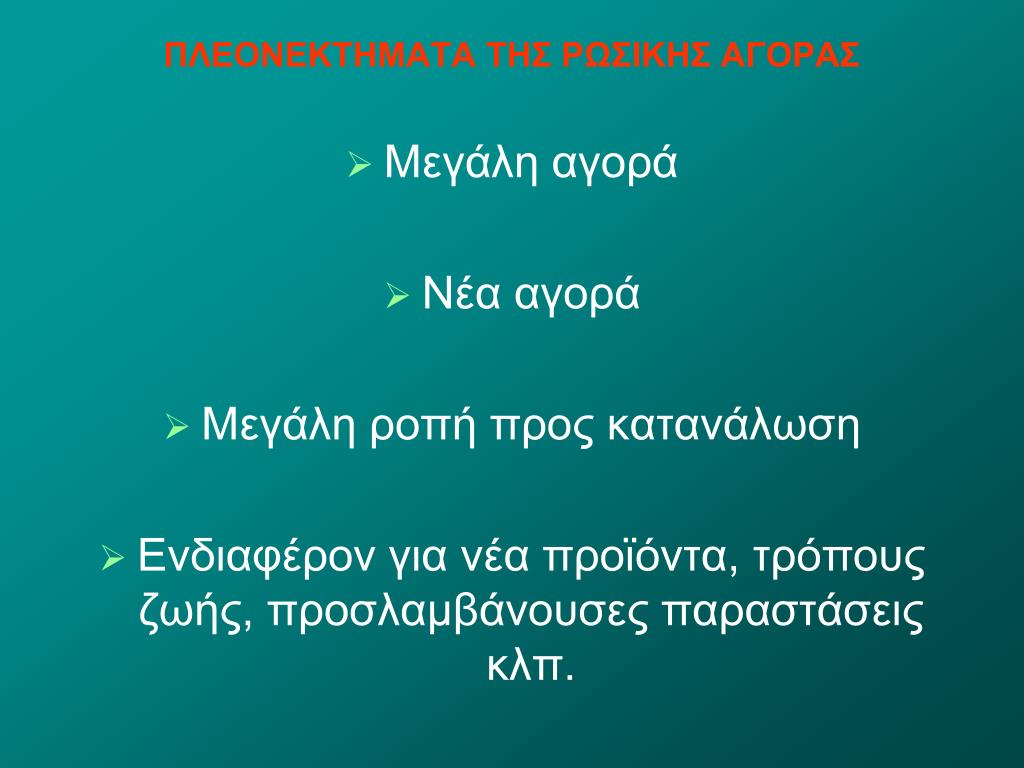 ΠΛΕΟΝΕΚΤΗΜΑΤΑ ΤΗΣ ΡΩΣΙΚΗΣ ΑΓΟΡΑΣ

➢ Μεγάλη αγορά

➢ Νέα αγορά

➢ Μεγάλη ροπή προς κατανάλωση

➢ Ενδιαφέρον για νέα προϊόντα, τρόπους ζωής, προσλαμβάνουσες παραστάσεις κλπ.